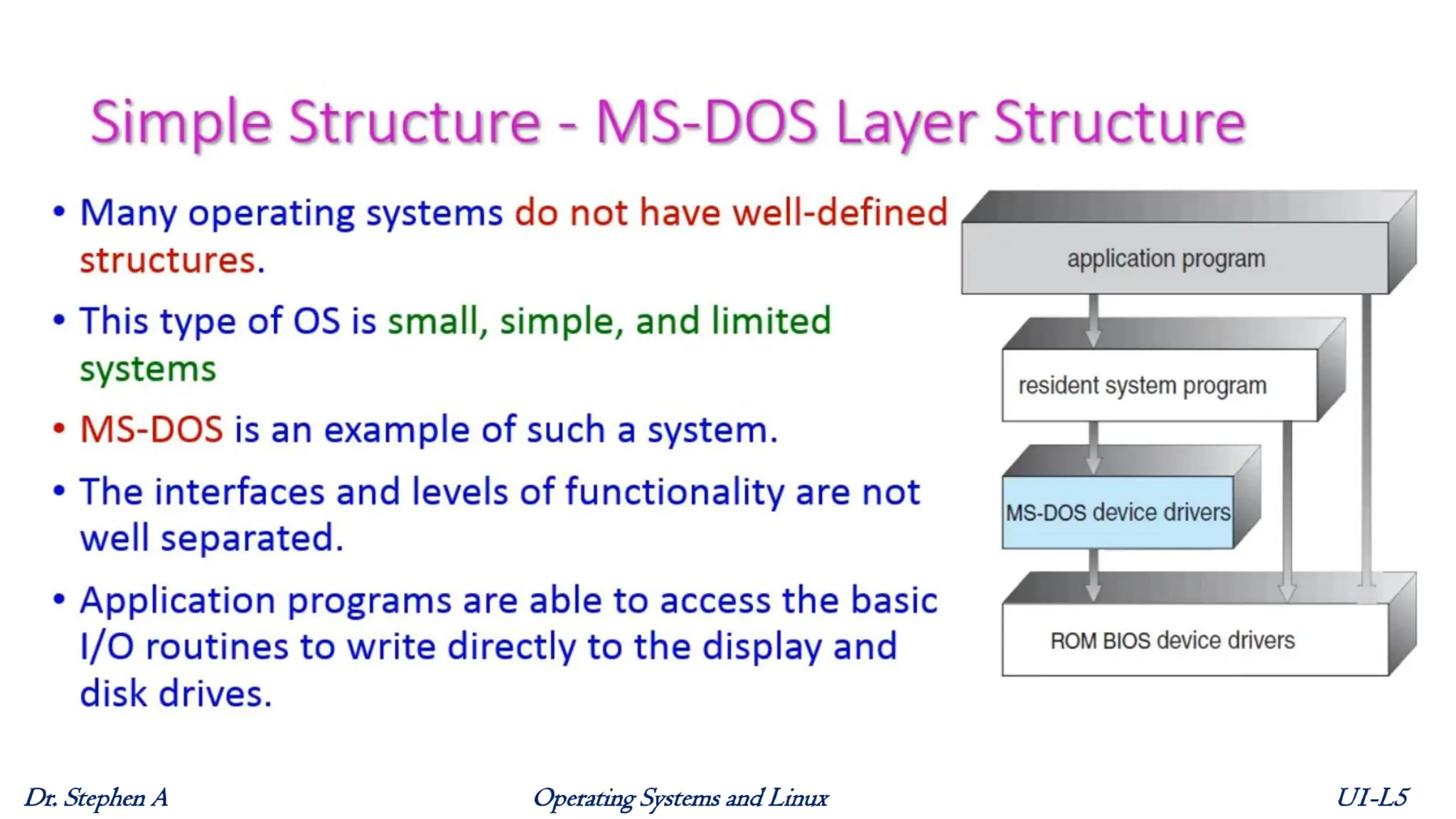 Simple Structure - MS-DOS Layer Structure

• Many operating systems do not have well-defined structures.

• This type of OS is small, simple, and limited systems

• MS-DOS is an example of such a system.

• The interfaces and levels of functionality are not well separated.

• Application programs are able to access the basic I/O routines to write directly to the display and disk drives.

application program

resident system program

MS-DOS device drivers

ROM BIOS device drivers

Dr. Stephen A

Operating Systems and Linux

UI-L5